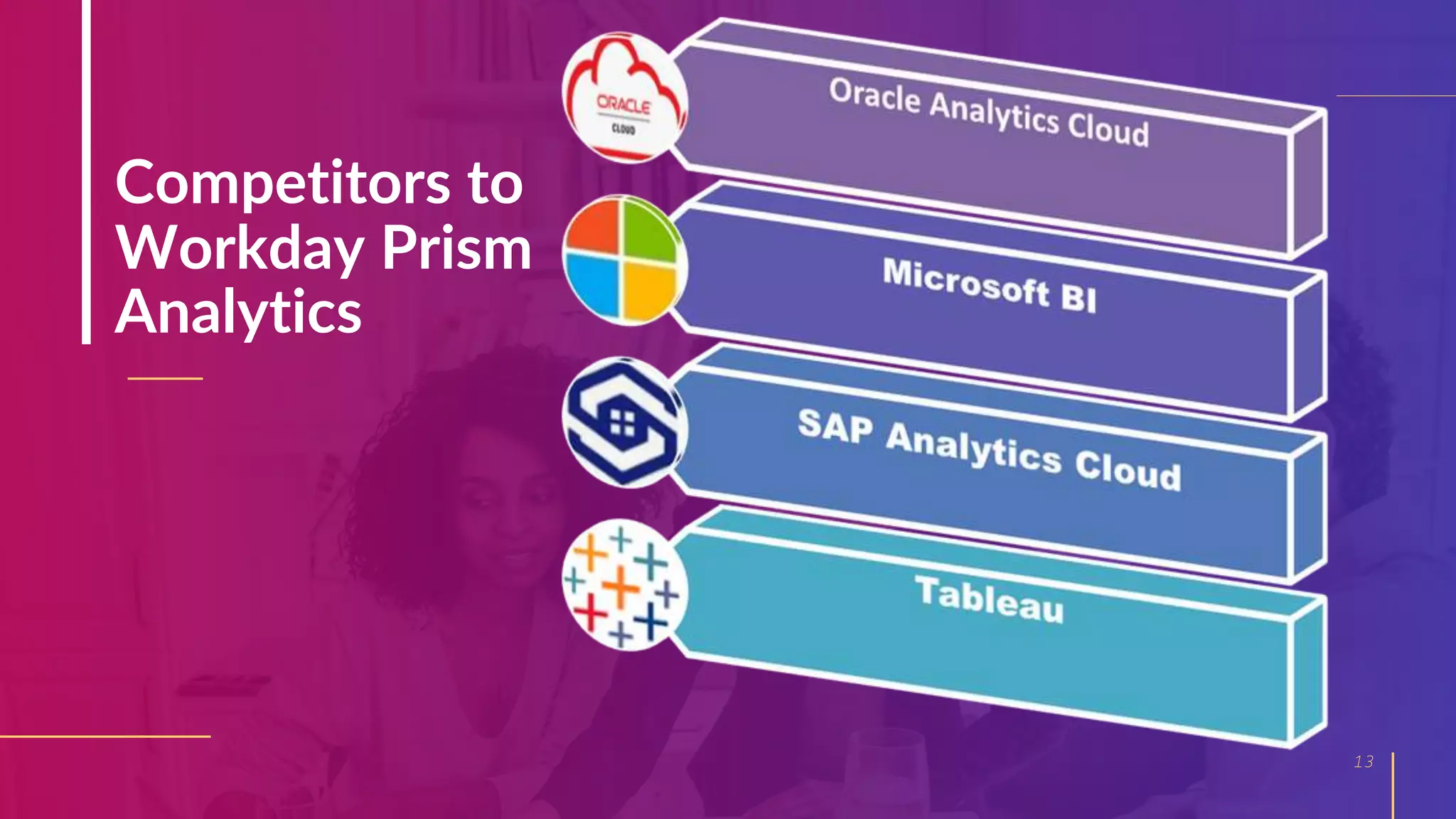 Competitors to Workday Prism Analytics

ORACLE
CLOUD

Oracle Analytics Cloud

Microsoft BI

SAP Analytics Cloud

Tableau

13